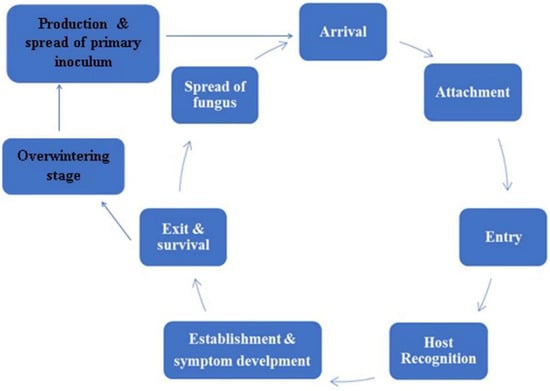 Production & spread of primary inoculum

Arrival

Attachment

Entry

Host Recognition

Establishment & symptom develpment

Exit & survival

Spread of fungus

Overwintering stage